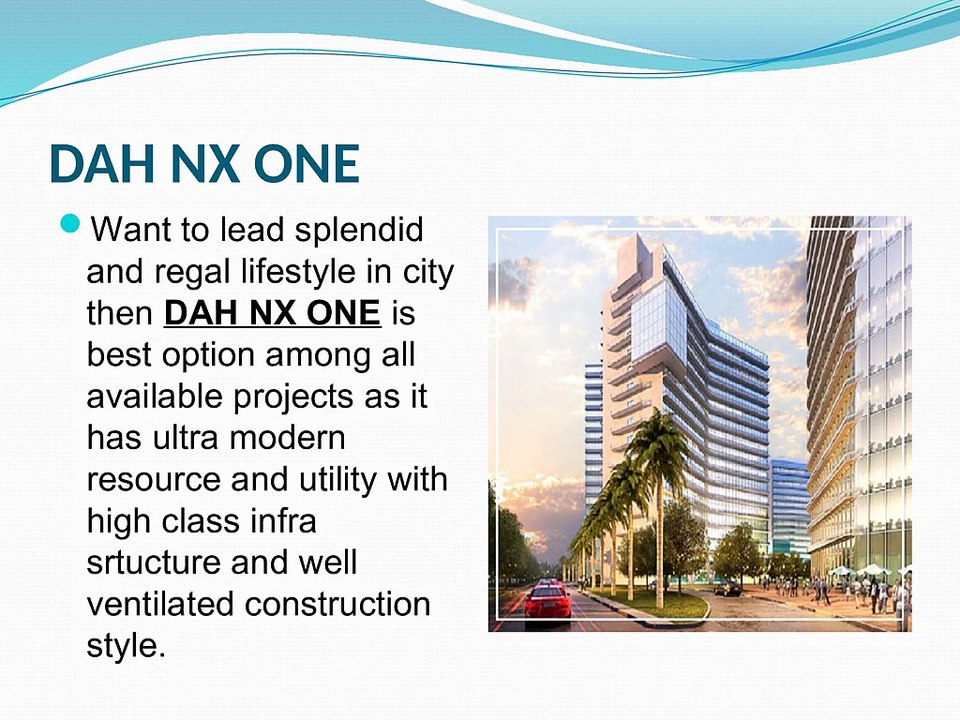 DAH NX ONE

• Want to lead splendid and regal lifestyle in city then DAH NX ONE is best option among all available projects as it has ultra modern resource and utility with high class infra srtucture and well ventilated construction style.